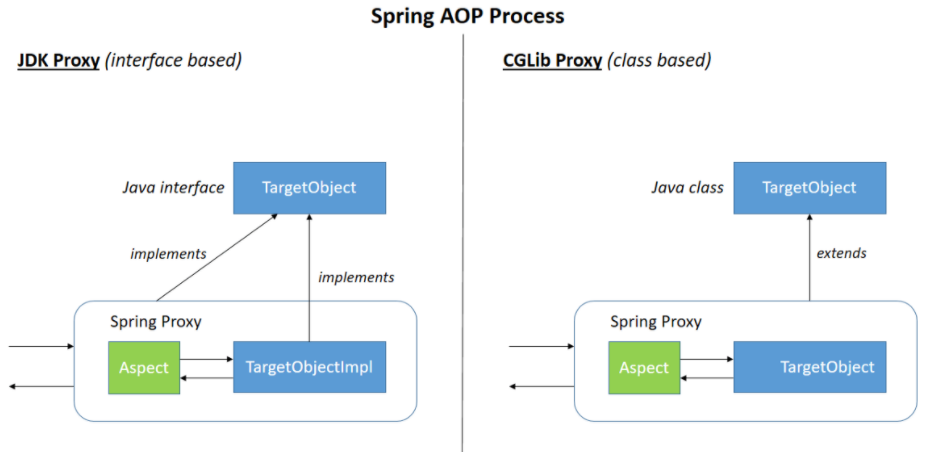 Spring AOP Process

JDK Proxy (interface based)

Java interface TargetObject

implements

implements

Spring Proxy

Aspect

TargetObjectImpl

CGLib Proxy (class based)

Java class TargetObject

extends

Spring Proxy

Aspect

TargetObject